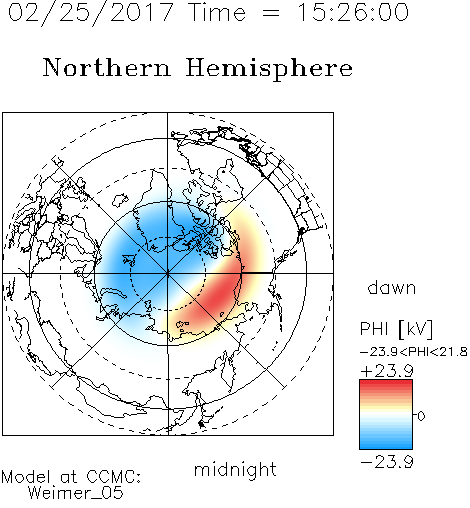 02/25/2017 Time = 15:26:00

Northern Hemisphere

dawn

PHI [kV]

-23.9<PHI<21.8

+23.9

0

-23.9

midnight

Model at CCMC:
Weimer_05